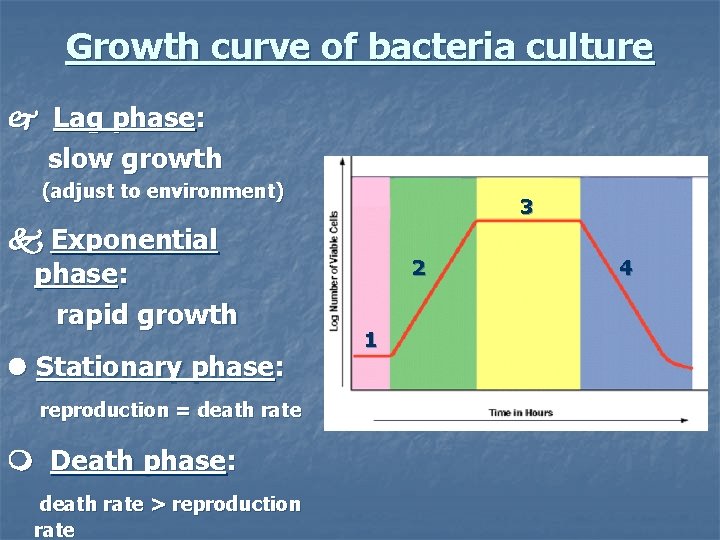 Growth curve of bacteria culture

Lag phase:
slow growth
(adjust to environment)

Exponential phase:
rapid growth

Stationary phase:
reproduction = death rate

Death phase:
death rate > reproduction rate

Log Number of Viable Cells

1
2
3
4

Time in Hours